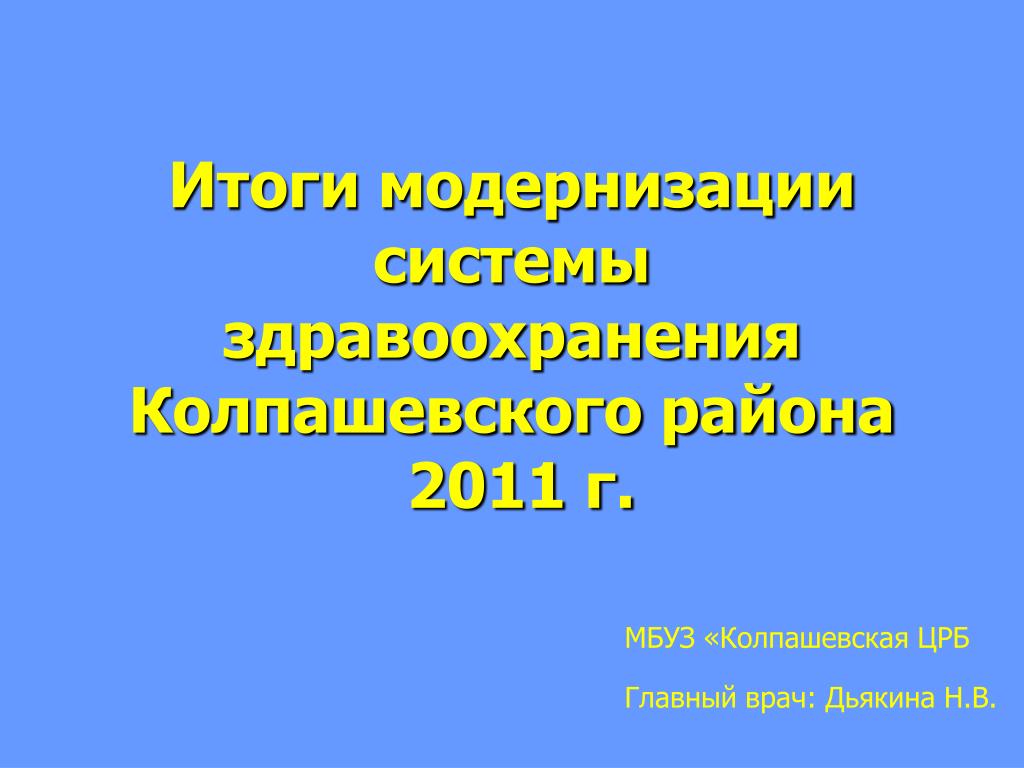 Итоги модернизации системы здравоохранения Колпашевского района 2011 г.

МБУЗ «Колпашевская ЦРБ

Главный врач: Дьякина Н.В.